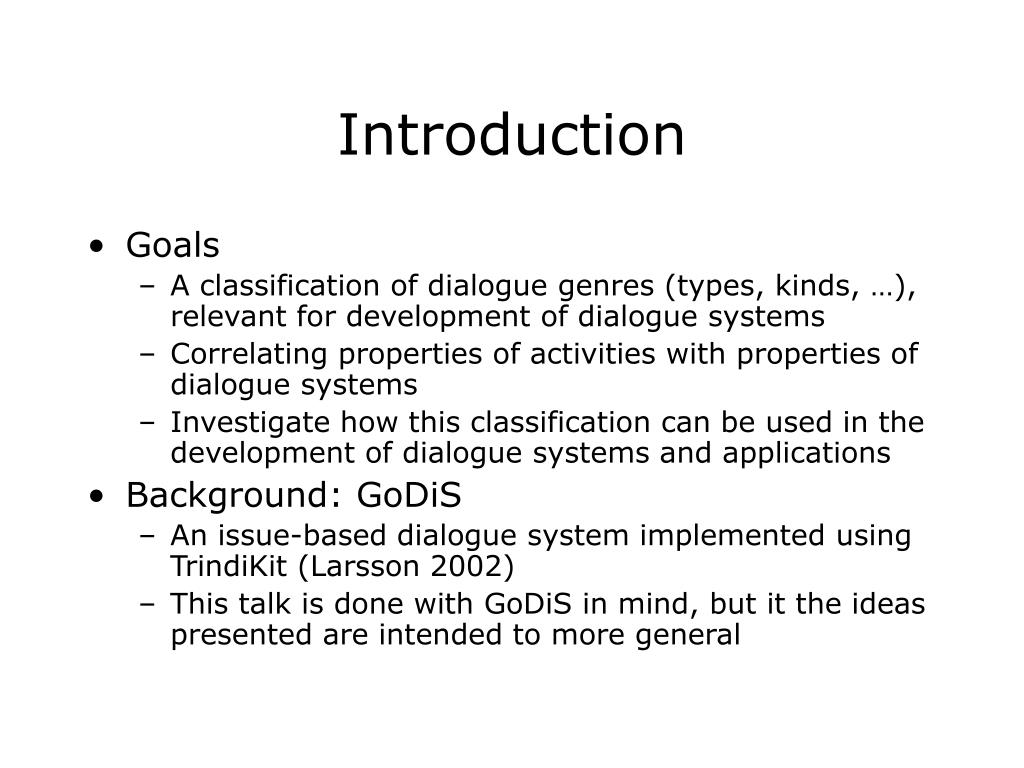 Introduction

• Goals
– A classification of dialogue genres (types, kinds, …), relevant for development of dialogue systems
– Correlating properties of activities with properties of dialogue systems
– Investigate how this classification can be used in the development of dialogue systems and applications
• Background: GoDiS
– An issue-based dialogue system implemented using TrindiKit (Larsson 2002)
– This talk is done with GoDiS in mind, but it the ideas presented are intended to more general